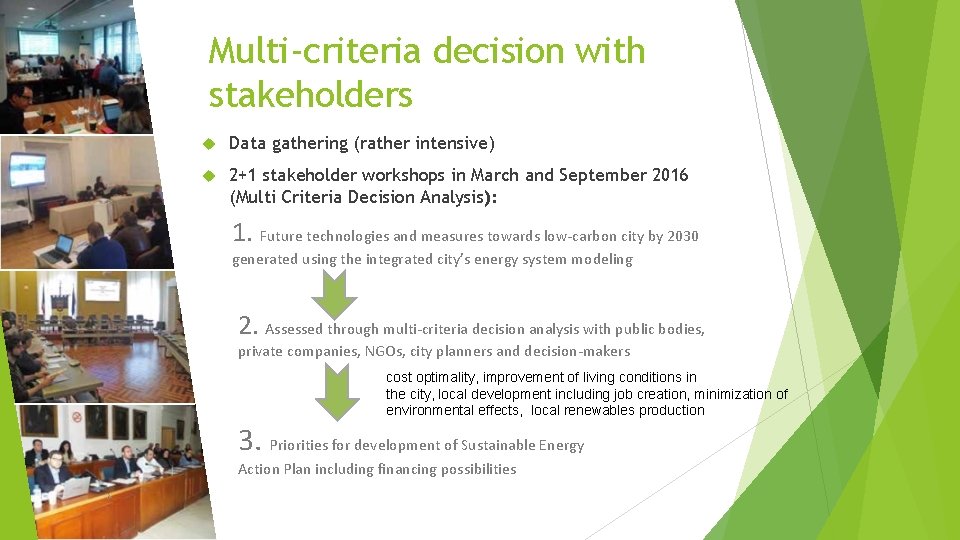 Multi-criteria decision with stakeholders

Data gathering (rather intensive)

2+1 stakeholder workshops in March and September 2016 (Multi Criteria Decision Analysis):

1. Future technologies and measures towards low-carbon city by 2030 generated using the integrated city's energy system modeling

2. Assessed through multi-criteria decision analysis with public bodies, private companies, NGOs, city planners and decision-makers

cost optimality, improvement of living conditions in the city, local development including job creation, minimization of environmental effects, local renewables production

3. Priorities for development of Sustainable Energy Action Plan including financing possibilities